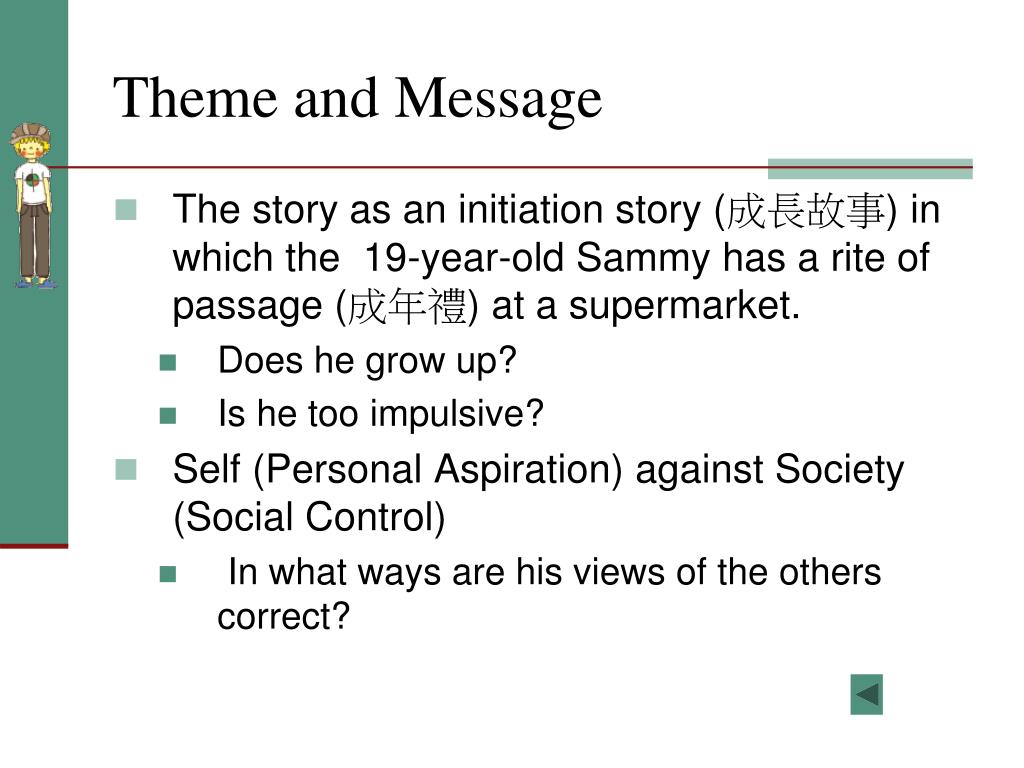 Theme and Message

The story as an initiation story (成長故事) in which the 19-year-old Sammy has a rite of passage (成年禮) at a supermarket.

Does he grow up?

Is he too impulsive?

Self (Personal Aspiration) against Society (Social Control)

In what ways are his views of the others correct?